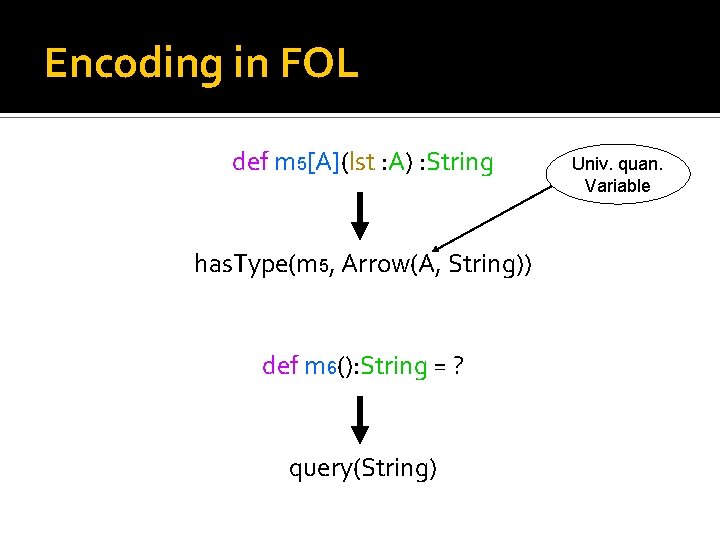 Encoding in FOL

def m5[A](lst :A) :String

Univ. quan. Variable

hasType(m5, Arrow(A, String))

def m6():String = ?

query(String)